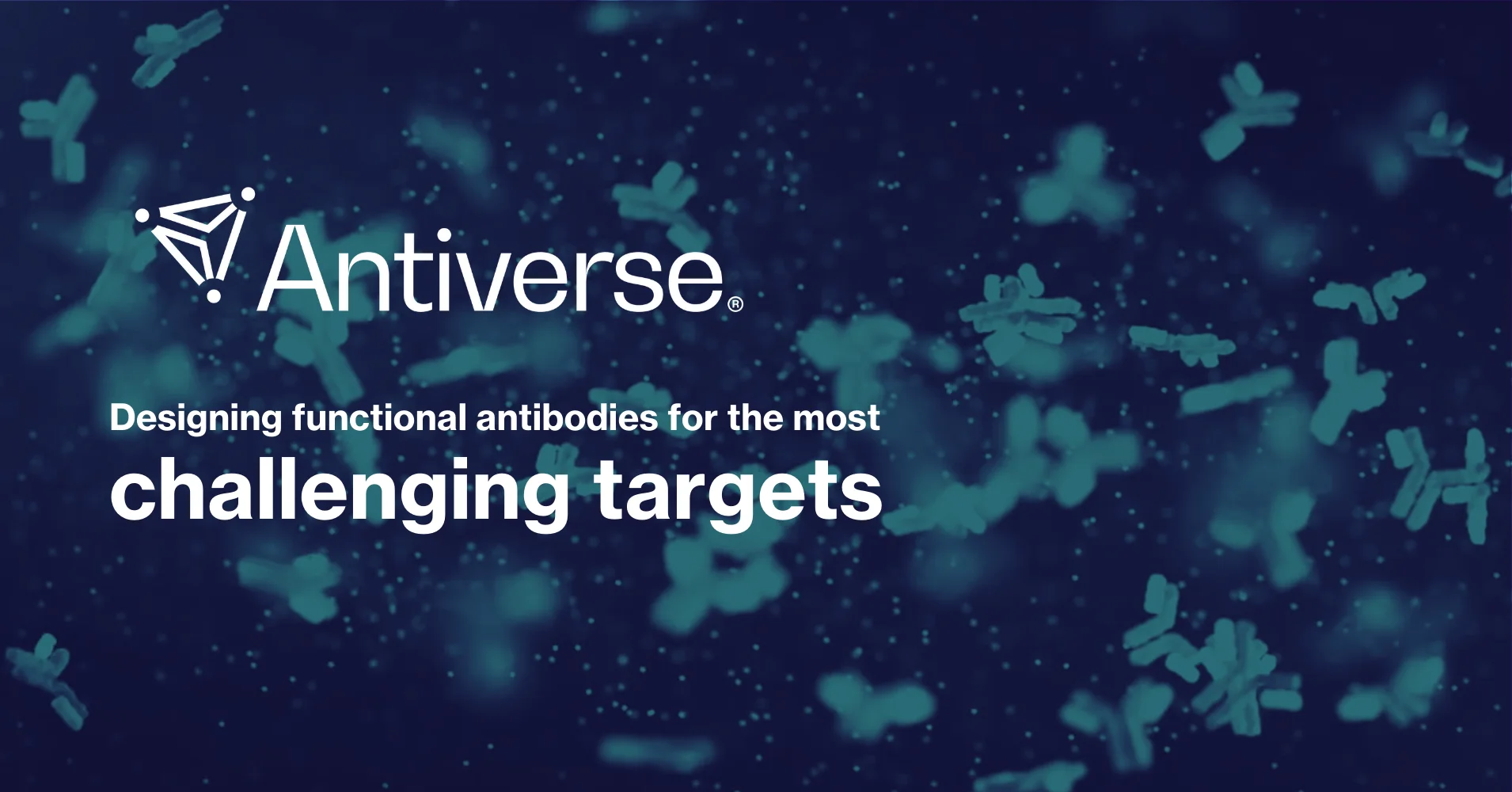 Antiverse®

Designing functional antibodies for the most challenging targets